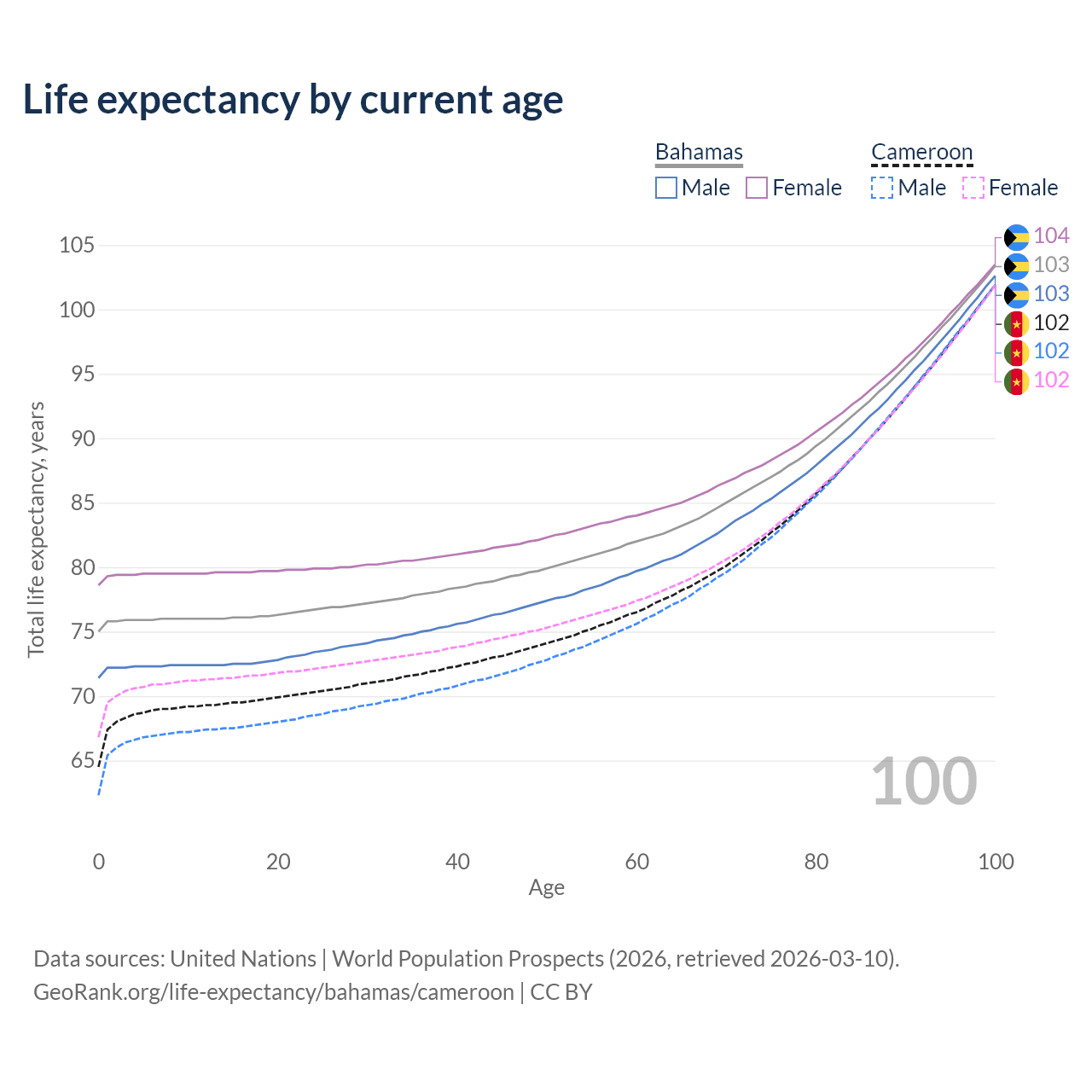 Life expectancy by current age

Bahamas
Male Female

Cameroon
Male Female

104
103
103
102
102
102

105
100
95
90
85
80
75
70
65

Total life expectancy, years

100

0
20
40
60
80
100

Age

Data sources: United Nations | World Population Prospects (2026, retrieved 2026-03-10).
GeoRank.org/life-expectancy/bahamas/cameroon | CC BY